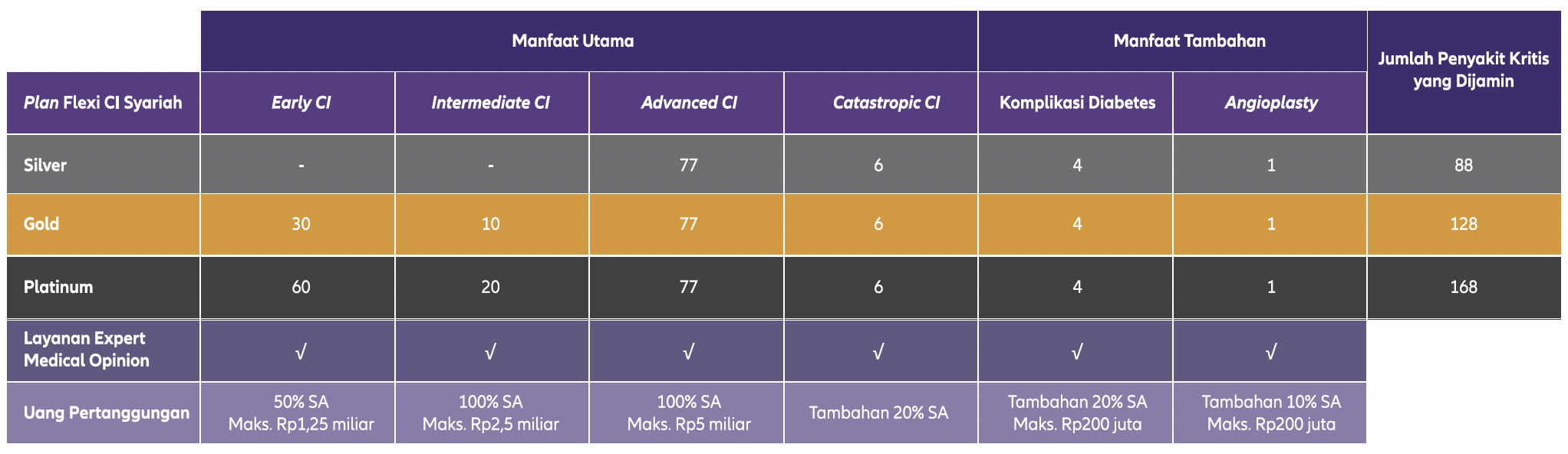 | | Manfaat Utama | | | | Manfaat Tambahan | | Jumlah Penyakit Kritis yang Dijamin |
|---|---|---|---|---|---|---|---|
| Plan Flexi CI Syariah | Early CI | Intermediate CI | Advanced CI | Catastropic CI | Komplikasi Diabetes | Angioplasty | |
| Silver | - | - | 77 | 6 | 4 | 1 | 88 |
| Gold | 30 | 10 | 77 | 6 | 4 | 1 | 128 |
| Platinum | 60 | 20 | 77 | 6 | 4 | 1 | 168 |
| Layanan Expert Medical Opinion | √ | √ | √ | √ | √ | √ | |
| Uang Pertanggungan | 50% SA Maks. Rp1,25 miliar | 100% SA Maks. Rp2,5 miliar | 100% SA Maks. Rp5 miliar | Tambahan 20% SA | Tambahan 20% SA Maks. Rp200 juta | Tambahan 10% SA Maks. Rp200 juta | |